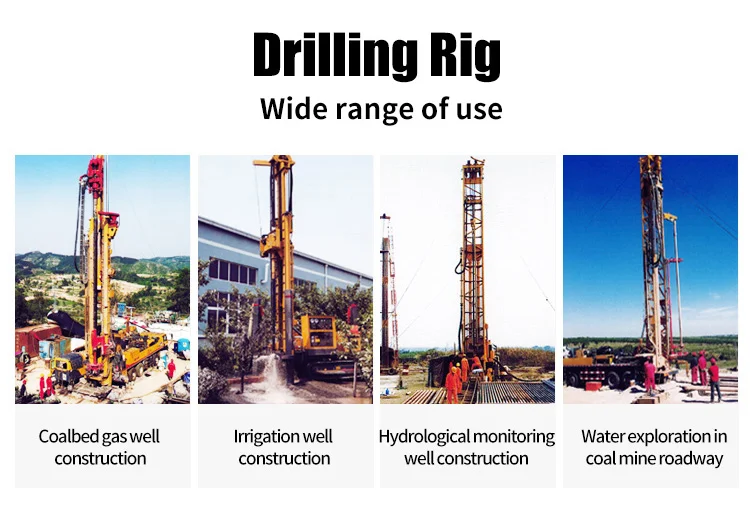 Drilling Rig

Wide range of use

Coalbed gas well construction

Irrigation well construction

Hydrological monitoring well construction

Water exploration in coal mine roadway